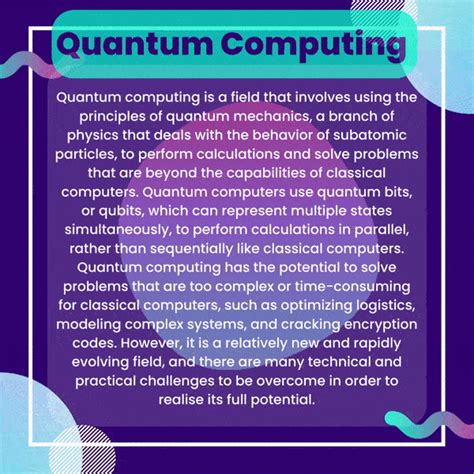 Quantum Computing

Quantum computing is a field that involves using the principles of quantum mechanics, a branch of physics that deals with the behavior of subatomic particles, to perform calculations and solve problems that are beyond the capabilities of classical computers. Quantum computers use quantum bits, or qubits, which can represent multiple states simultaneously, to perform calculations in parallel, rather than sequentially like classical computers. Quantum computing has the potential to solve problems that are too complex or time-consuming for classical computers, such as optimizing logistics, modeling complex systems, and cracking encryption codes. However, it is a relatively new and rapidly evolving field, and there are many technical and practical challenges to be overcome in order to realise its full potential.